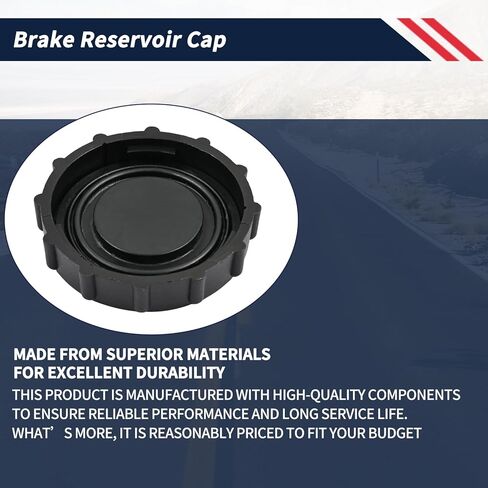 Brake Reservoir Cap

MADE FROM SUPERIOR MATERIALS FOR EXCELLENT DURABILITY

THIS PRODUCT IS MANUFACTURED WITH HIGH-QUALITY COMPONENTS TO ENSURE RELIABLE PERFORMANCE AND LONG SERVICE LIFE. WHAT’ S MORE, IT IS REASONABLY PRICED TO FIT YOUR BUDGET